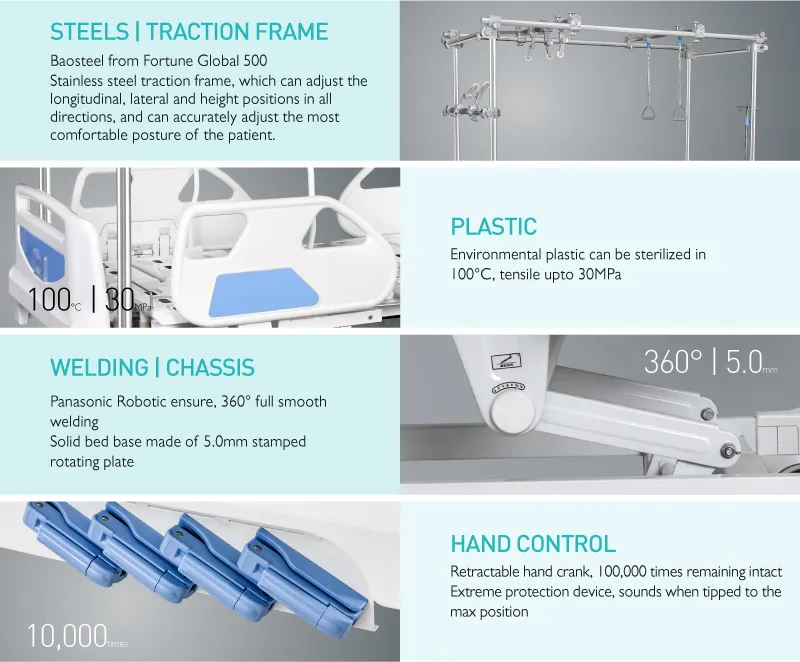 STEELS | TRACTION FRAME

Baosteel from Fortune Global 500
Stainless steel traction frame, which can adjust the longitudinal, lateral and height positions in all directions, and can accurately adjust the most comfortable posture of the patient.

100°C | 30MPa

PLASTIC

Environmental plastic can be sterilized in 100°C, tensile upto 30MPa

WELDING | CHASSIS

Panasonic Robotic ensure, 360° full smooth welding
Solid bed base made of 5.0mm stamped rotating plate

360° | 5.0mm

10,000times

HAND CONTROL

Retractable hand crank, 100,000 times remaining intact
Extreme protection device, sounds when tipped to the max position